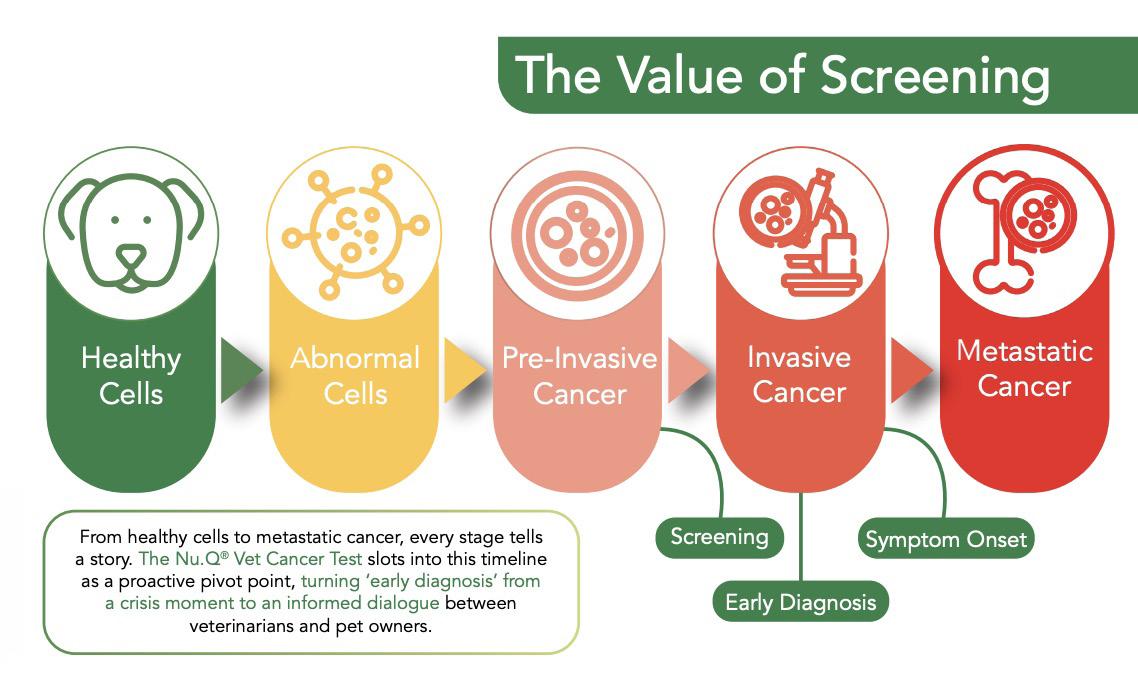 The Value of Screening

Healthy Cells

Abnormal Cells

Pre-Invasive Cancer

Invasive Cancer

Metastatic Cancer

Screening

Early Diagnosis

Symptom Onset

From healthy cells to metastatic cancer, every stage tells a story. The Nu.Q® Vet Cancer Test slots into this timeline as a proactive pivot point, turning 'early diagnosis' from a crisis moment to an informed dialogue between veterinarians and pet owners.